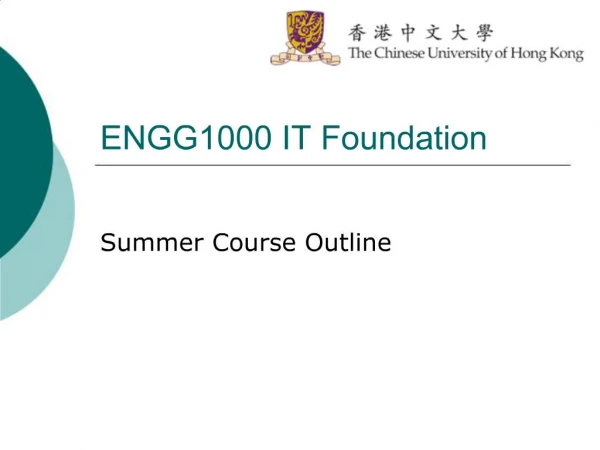 香港中文大學
The Chinese University of Hong Kong

ENGG1000 IT Foundation

Summer Course Outline